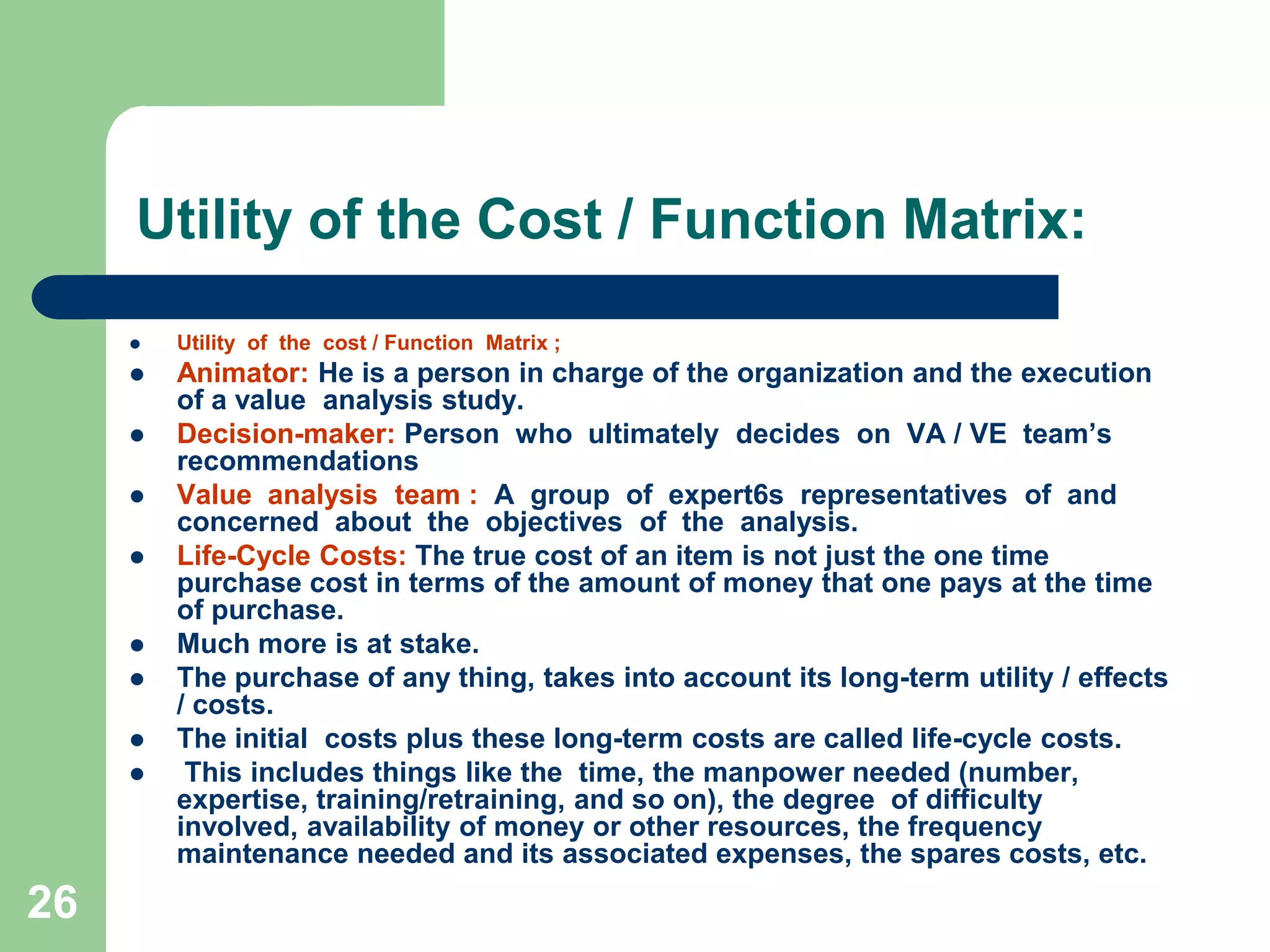 Utility of the Cost / Function Matrix:

- Utility of the cost / Function Matrix ;
- Animator: He is a person in charge of the organization and the execution of a value analysis study.
- Decision-maker: Person who ultimately decides on VA / VE team's recommendations
- Value analysis team : A group of expert6s representatives of and concerned about the objectives of the analysis.
- Life-Cycle Costs: The true cost of an item is not just the one time purchase cost in terms of the amount of money that one pays at the time of purchase.
- Much more is at stake.
- The purchase of any thing, takes into account its long-term utility / effects / costs.
- The initial costs plus these long-term costs are called life-cycle costs.
- This includes things like the time, the manpower needed (number, expertise, training/retraining, and so on), the degree of difficulty involved, availability of money or other resources, the frequency maintenance needed and its associated expenses, the spares costs, etc.

26